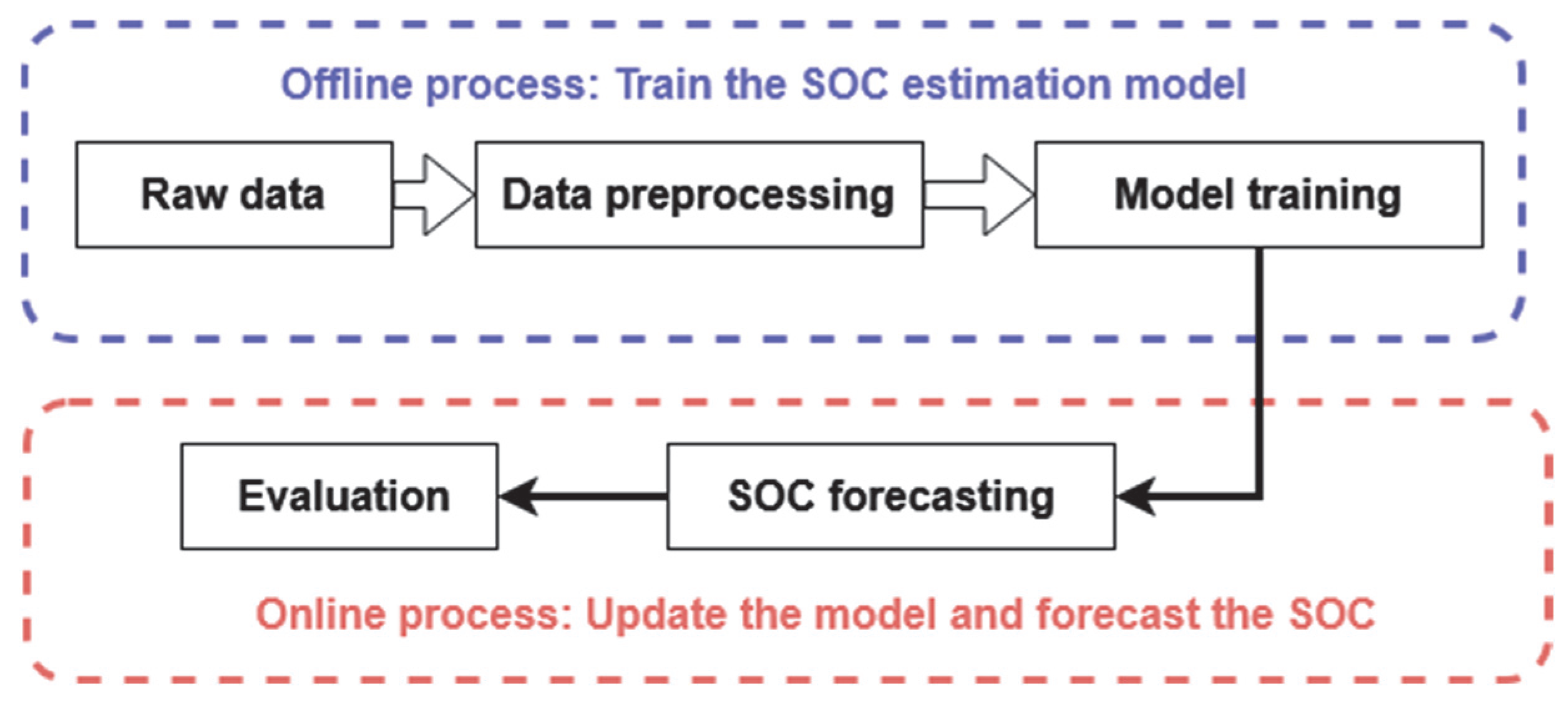 Offline process: Train the SOC estimation model

Raw data

Data preprocessing

Model training

Evaluation

SOC forecasting

Online process: Update the model and forecast the SOC